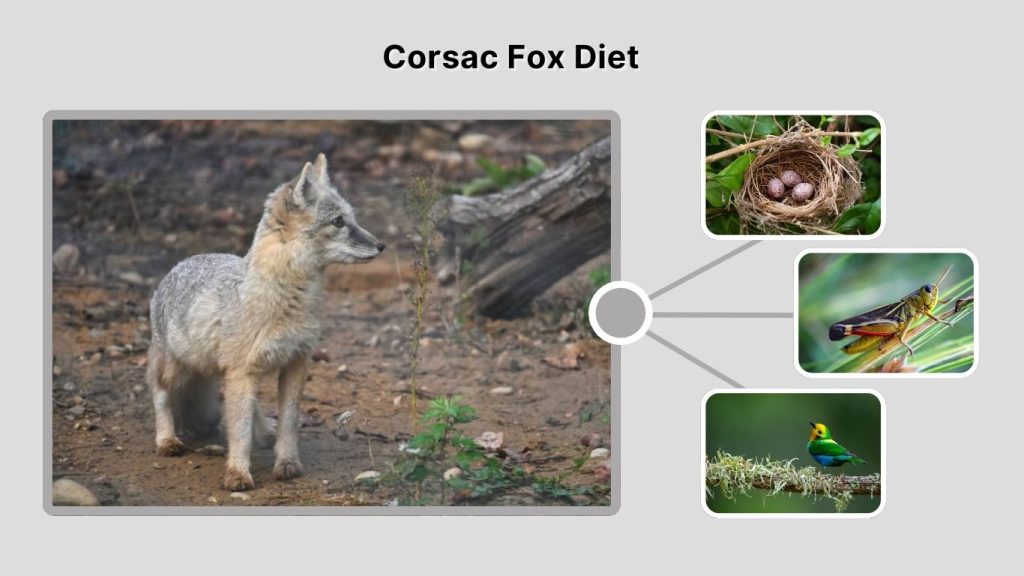 Corsac Fox Diet